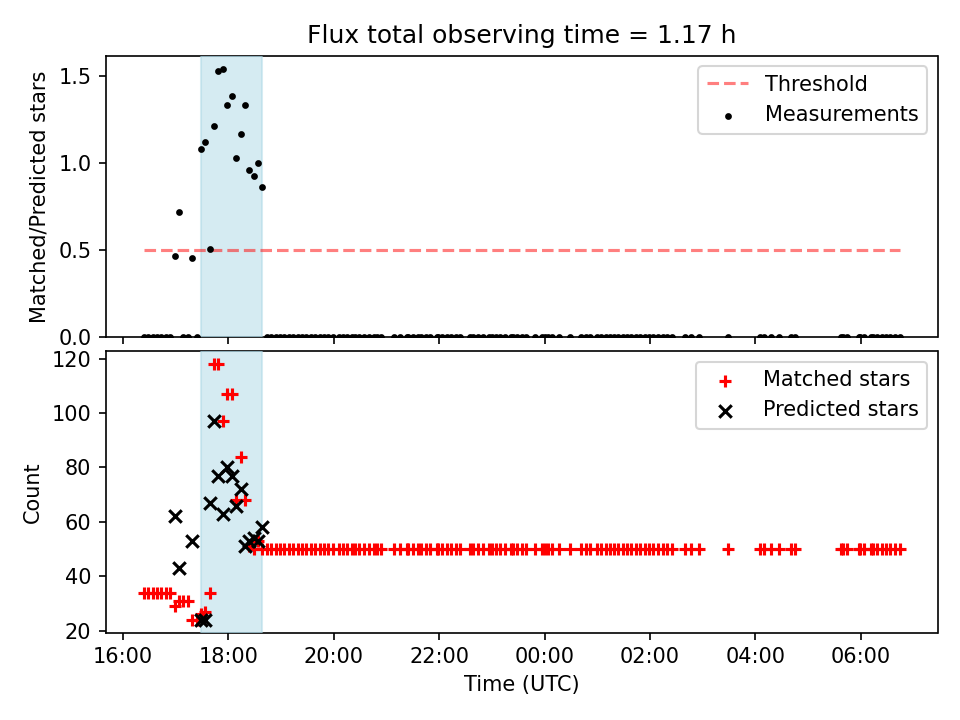 Flux total observing time = 1.17 h

Matched/Predicted stars

1.5
1.0
0.5
0.0

Threshold
Measurements

Count

120
100
80
60
40
20

Matched stars
Predicted stars

16:00
18:00
20:00
22:00
00:00
02:00
04:00
06:00

Time (UTC)